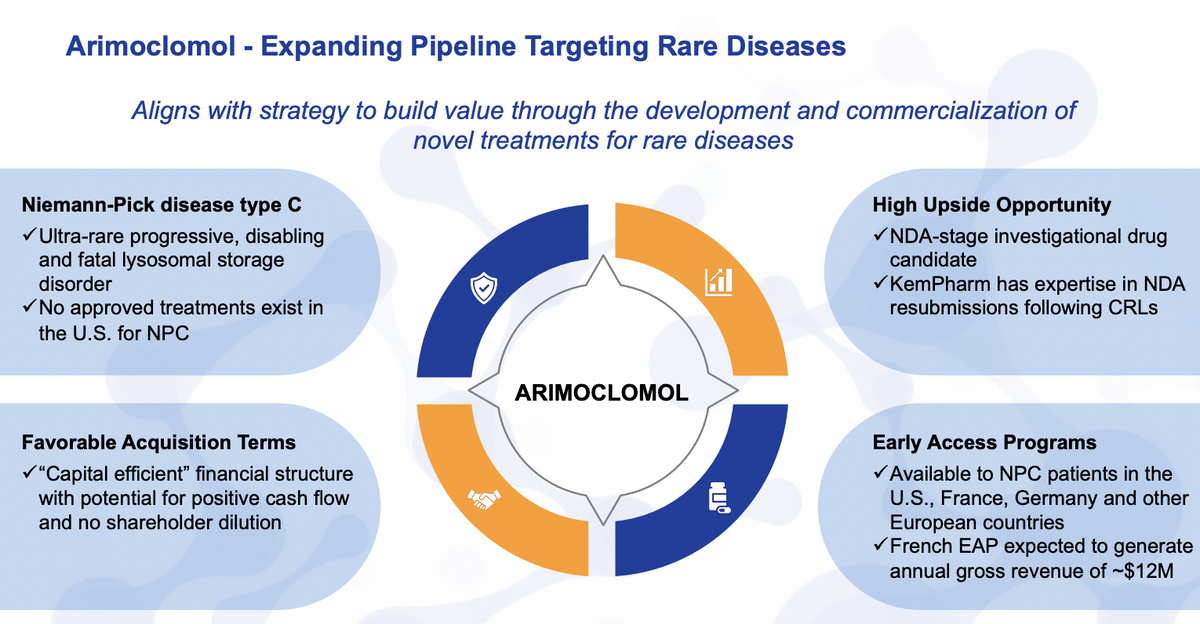 Arimoclomol - Expanding Pipeline Targeting Rare Diseases

Aligns with strategy to build value through the development and commercialization of novel treatments for rare diseases

Niemann-Pick disease type C
✓Ultra-rare progressive, disabling and fatal lysosomal storage disorder
✓No approved treatments exist in the U.S. for NPC

Favorable Acquisition Terms
✓"Capital efficient" financial structure with potential for positive cash flow and no shareholder dilution

ARIMOCLOMOL

High Upside Opportunity
✓NDA-stage investigational drug candidate
✓KemPharm has expertise in NDA resubmissions following CRLs

Early Access Programs
✓Available to NPC patients in the U.S., France, Germany and other European countries
✓French EAP expected to generate annual gross revenue of ~$12M